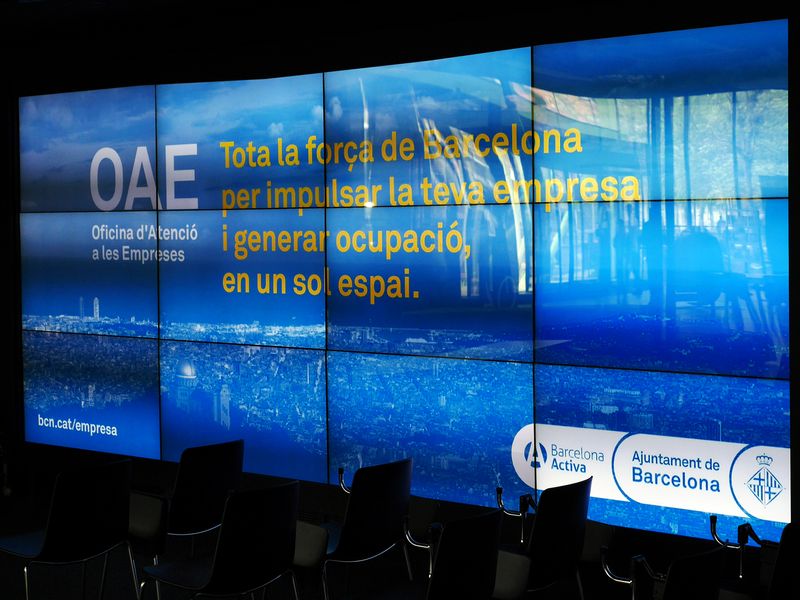 OAE
Oficina d'Atenció a les Empreses

Tota la força de Barcelona per impulsar la teva empresa i generar ocupació, en un sol espai.

bcn.cat/empresa

Barcelona Activa

Ajuntament de Barcelona